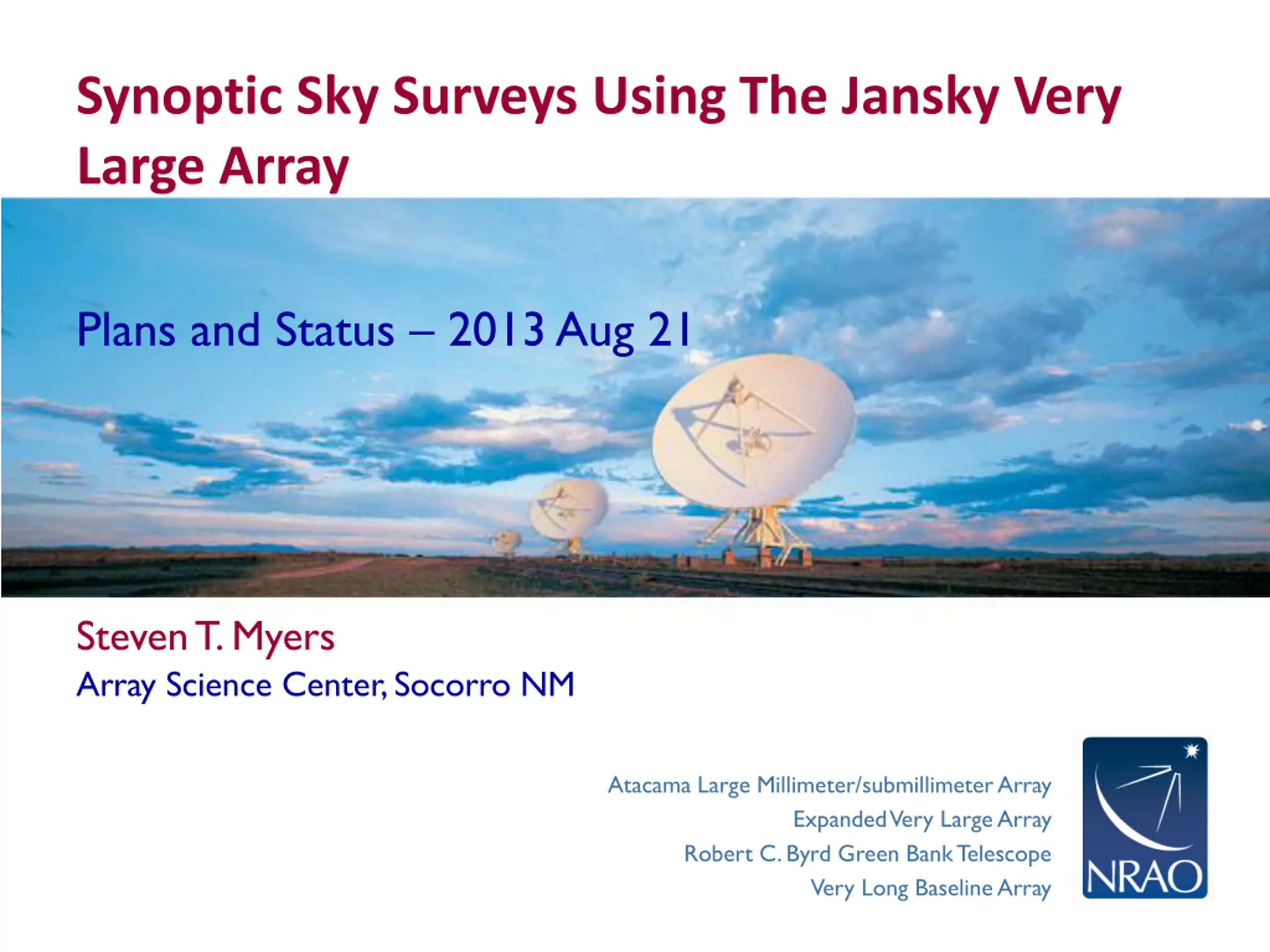 Synoptic Sky Surveys Using The Jansky Very Large Array

Plans and Status – 2013 Aug 21

Steven T. Myers
Array Science Center, Socorro NM

Atacama Large Millimeter/submillimeter Array
Expanded Very Large Array
Robert C. Byrd Green Bank Telescope
Very Long Baseline Array

NRAO